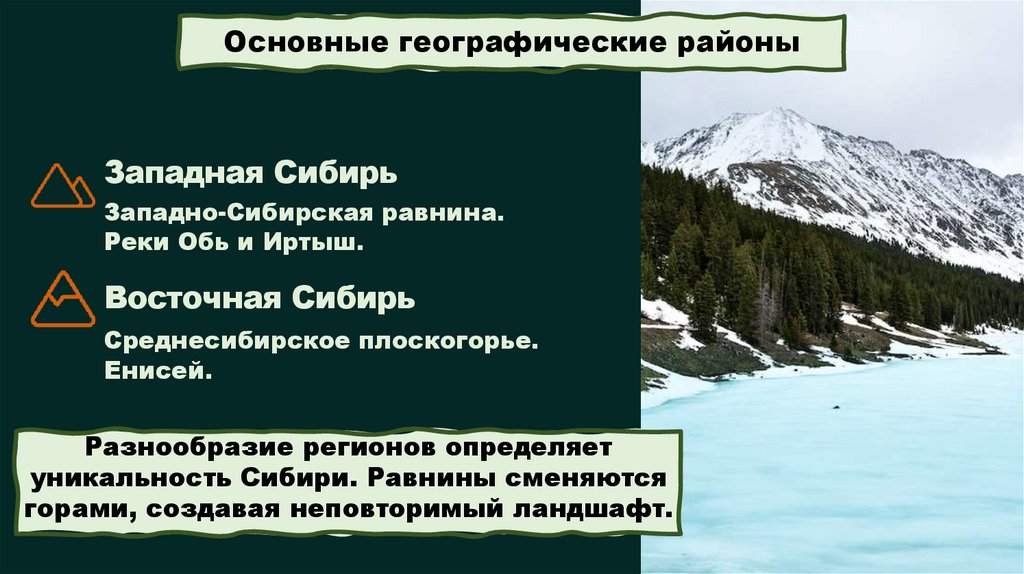 Основные географические районы

Западная Сибирь

Западно-Сибирская равнина. Реки Обь и Иртыш.

Восточная Сибирь

Среднесибирское плоскогорье. Енисей.

Разнообразие регионов определяет уникальность Сибири. Равнины сменяются горами, создавая неповторимый ландшафт.